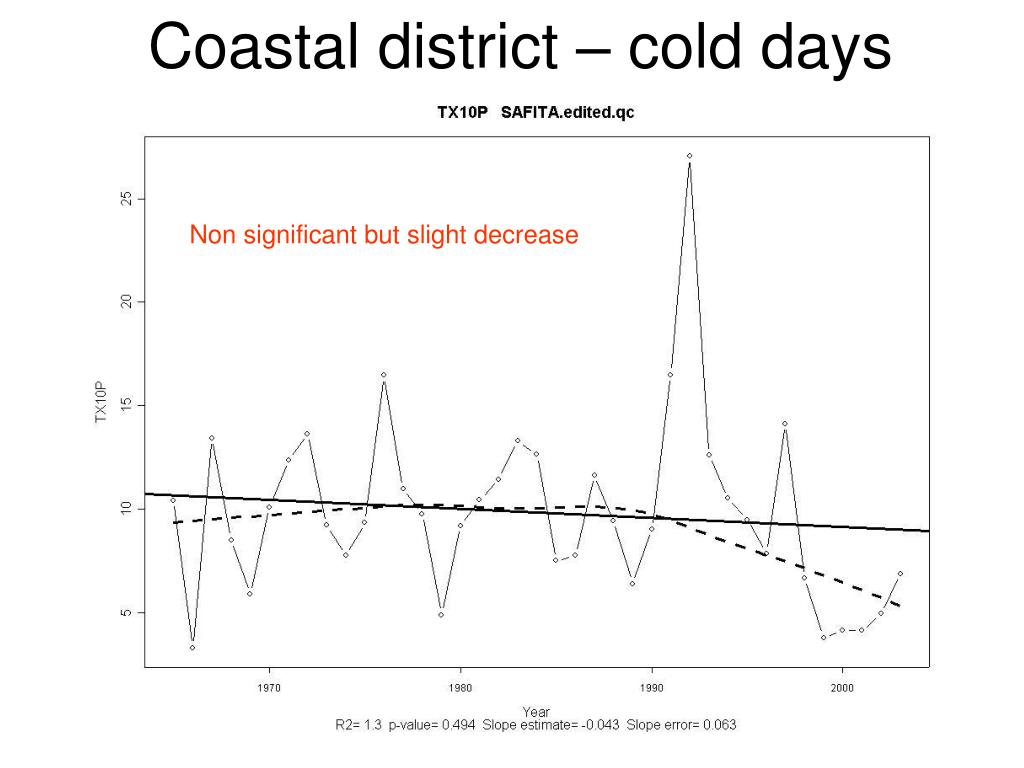 Coastal district – cold days

TX10P SAFITA.edited.qc

Non significant but slight decrease

TX10P

25
20
15
10
5

1970 1980 1990 2000

Year
R2= 1.3 p-value= 0.494 Slope estimate= -0.043 Slope error= 0.063